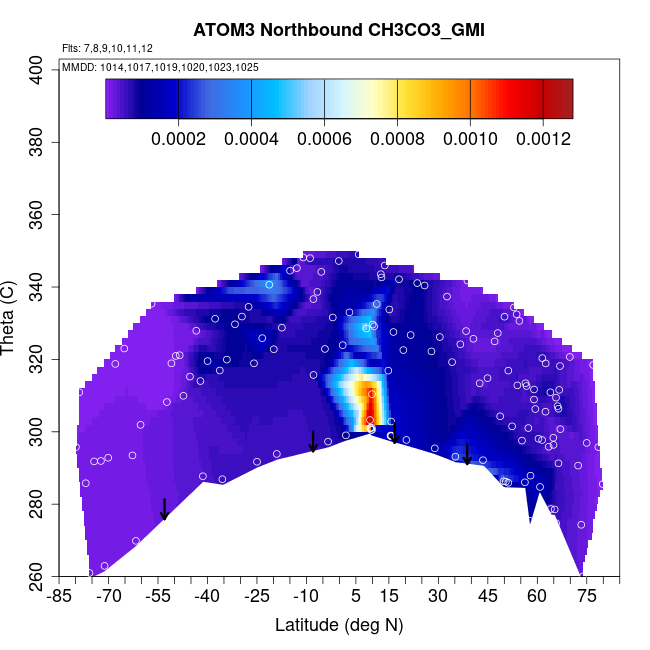 ATOM3 Northbound CH3CO3_GMI

Flts: 7,8,9,10,11,12

MMDD: 1014,1017,1019,1020,1023,1025

0.0002 0.0004 0.0006 0.0008 0.0010 0.0012

Theta (C)

400
380
360
340
320
300
280
260

-85 -70 -55 -40 -25 -10 5 15 30 45 60 75

Latitude (deg N)